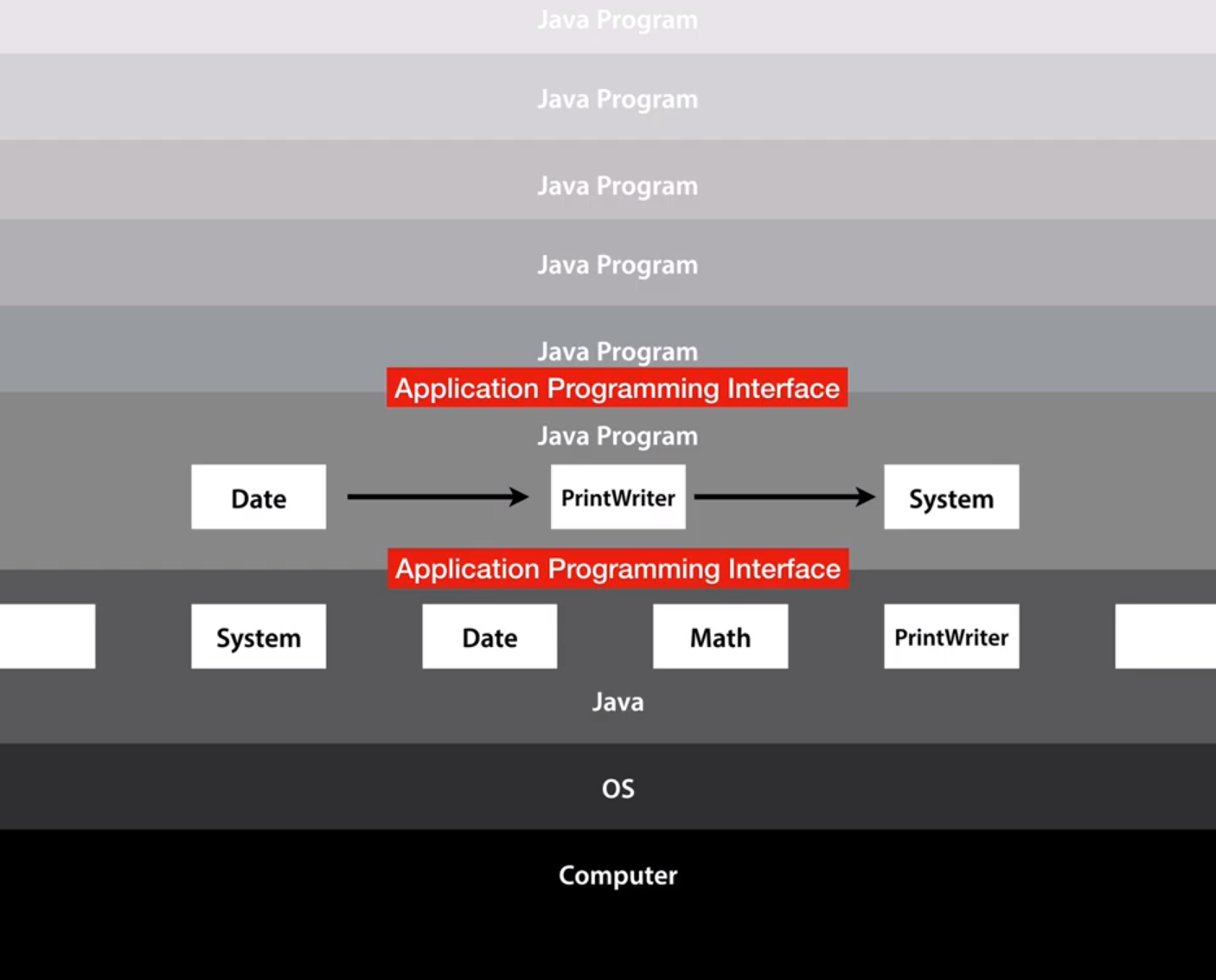 Java Program

Java Program

Java Program

Java Program

Java Program

Application Programming Interface

Java Program

Date

PrintWriter

System

Application Programming Interface

System

Date

Math

PrintWriter

Java

OS

Computer